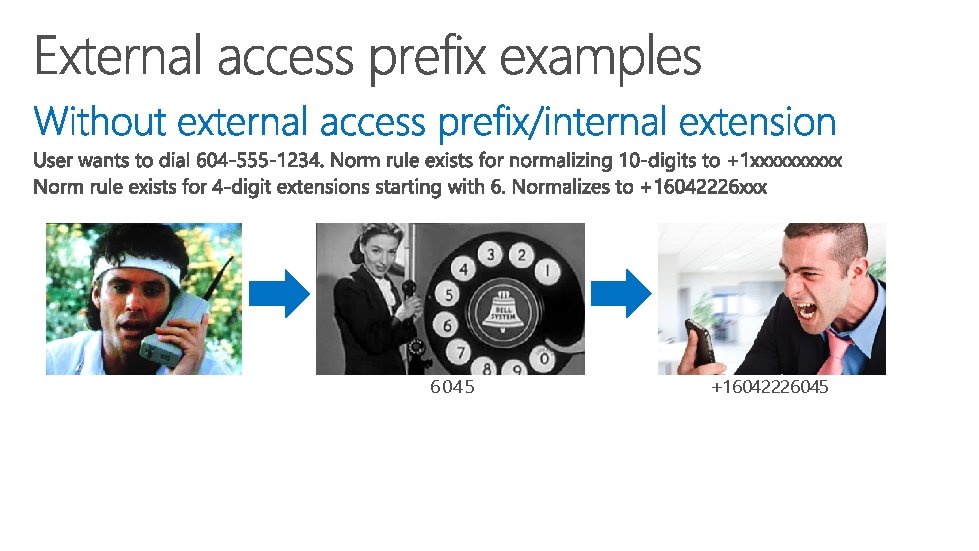 External access prefix examples

Without external access prefix/internal extension

User wants to dial 604-555-1234. Norm rule exists for normalizing 10-digits to +1xxxxxxxxxx
Norm rule exists for 4-digit extensions starting with 6. Normalizes to +16042226xxx

3 2 1 4 5 6 7 8 9 0 BELL SYSTEM

6045

+16042226045